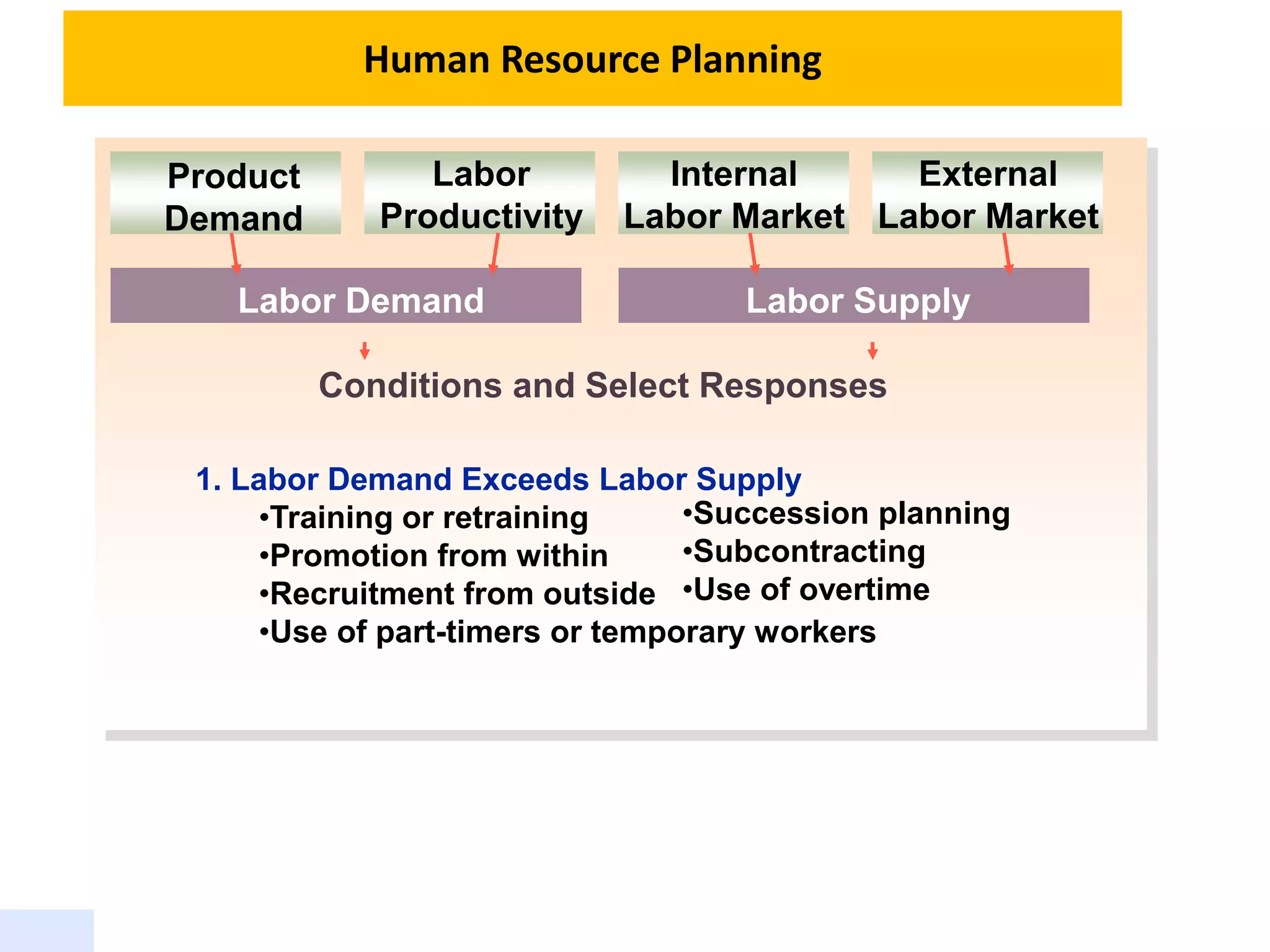 Human Resource Planning

Product Demand

Labor Productivity

Internal Labor Market

External Labor Market

Labor Demand

Labor Supply

Conditions and Select Responses

1. Labor Demand Exceeds Labor Supply

•Training or retraining
•Promotion from within
•Recruitment from outside
•Use of part-timers or temporary workers

•Succession planning
•Subcontracting
•Use of overtime